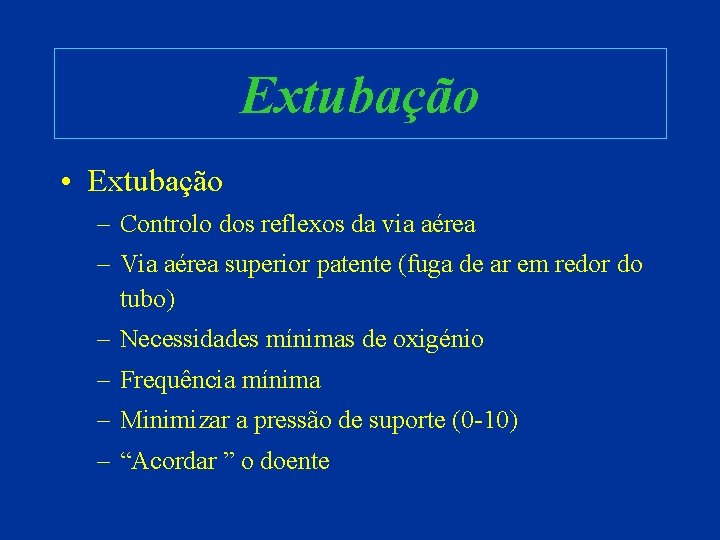 Extubação

• Extubação
– Controlo dos reflexos da via aérea
– Via aérea superior patente (fuga de ar em redor do tubo)
– Necessidades mínimas de oxigénio
– Frequência mínima
– Minimizar a pressão de suporte (0-10)
– “Acordar ” o doente